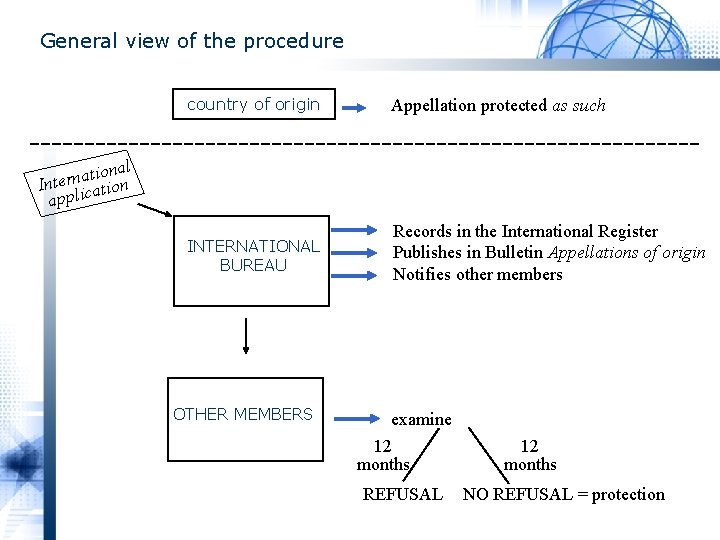 General view of the procedure

country of origin

Appellation protected as such

International application

INTERNATIONAL BUREAU

Records in the International Register
Publishes in Bulletin Appellations of origin
Notifies other members

OTHER MEMBERS

examine

12 months

12 months

REFUSAL

NO REFUSAL = protection